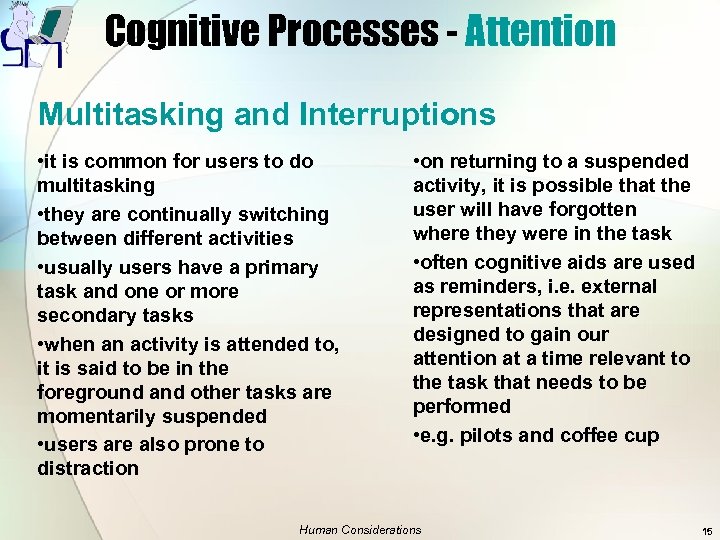 Cognitive Processes - Attention

Multitasking and Interruptions

•it is common for users to do multitasking

•they are continually switching between different activities

•usually users have a primary task and one or more secondary tasks

•when an activity is attended to, it is said to be in the foreground and other tasks are momentarily suspended

•users are also prone to distraction

•on returning to a suspended activity, it is possible that the user will have forgotten where they were in the task

•often cognitive aids are used as reminders, i.e. external representations that are designed to gain our attention at a time relevant to the task that needs to be performed

•e.g. pilots and coffee cup

Human Considerations

15